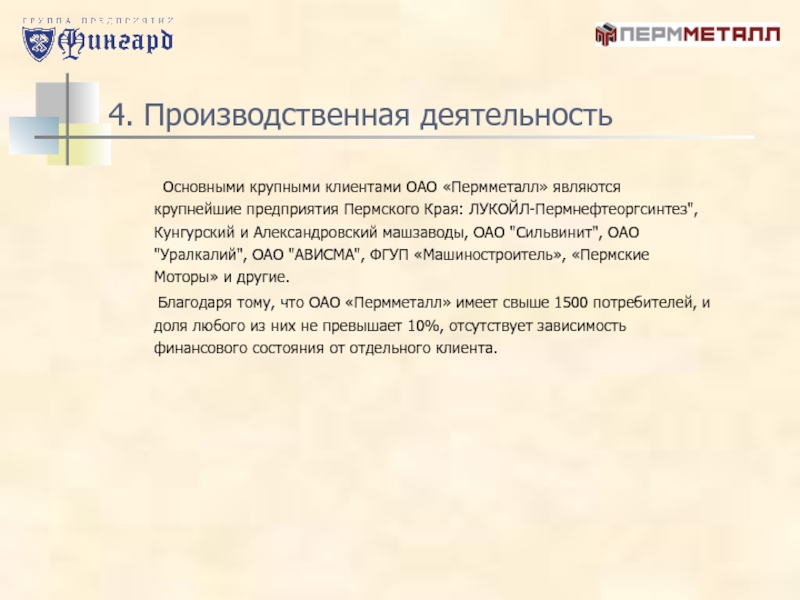 ГРУППА ПРЕДПРИЯТИЙ
Фингард

ПЕРММЕТАЛЛ

4. Производственная деятельность

Основными крупными клиентами ОАО «Пермметалл» являются крупнейшие предприятия Пермского Края: ЛУКОЙЛ-Пермнефтеоргсинтез", Кунгурский и Александровский машзаводы, ОАО "Сильвинит", ОАО "Уралкалий", ОАО "АВИСМА", ФГУП «Машиностроитель», «Пермские Моторы» и другие.

Благодаря тому, что ОАО «Пермметалл» имеет свыше 1500 потребителей, и доля любого из них не превышает 10%, отсутствует зависимость финансового состояния от отдельного клиента.